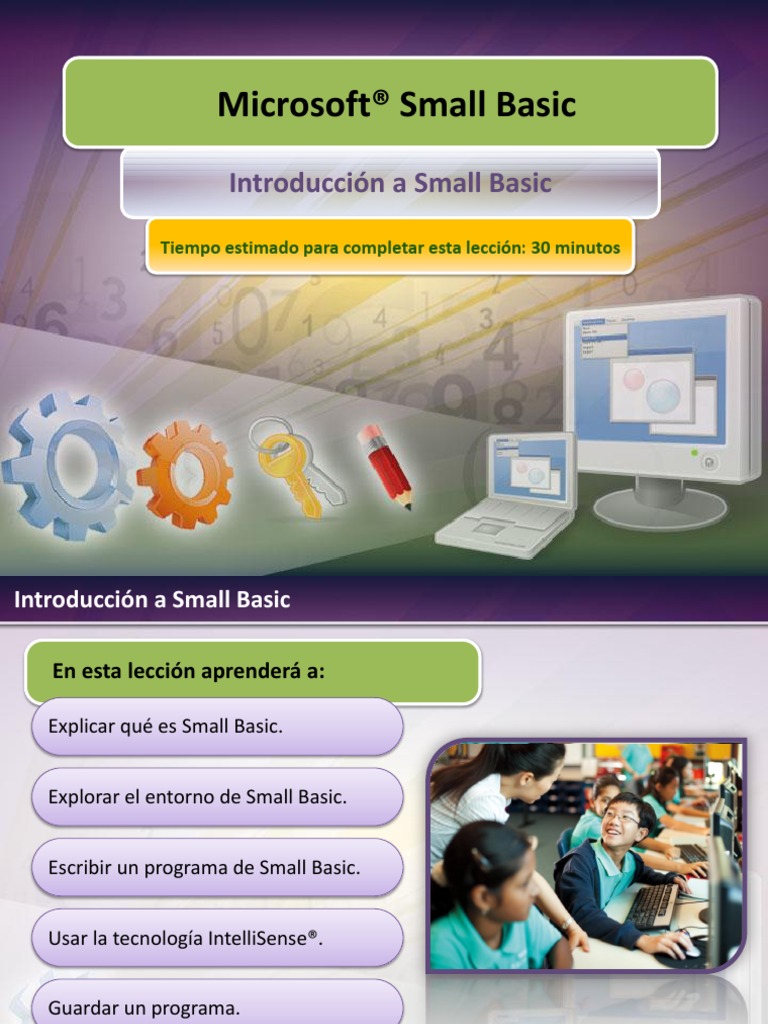 Microsoft® Small Basic

Introducción a Small Basic

Tiempo estimado para completar esta lección: 30 minutos

Introducción a Small Basic

En esta lección aprenderá a:

Explicar qué es Small Basic.

Explorar el entorno de Small Basic.

Escribir un programa de Small Basic.

Usar la tecnología IntelliSense®.

Guardar un programa.